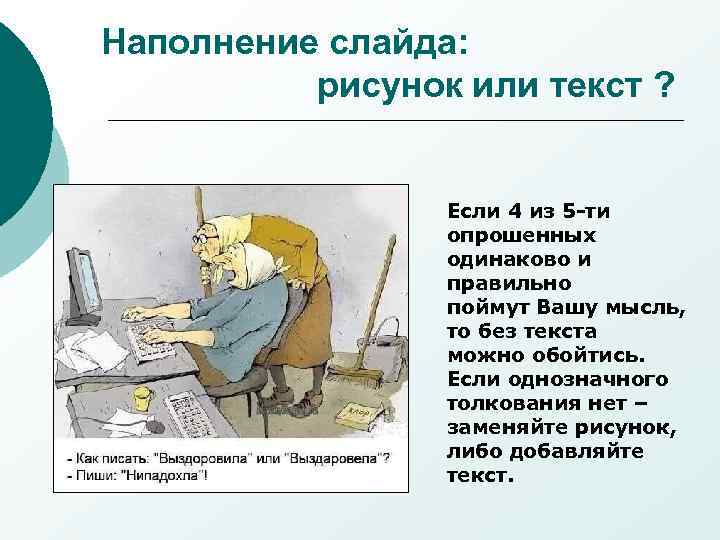 Наполнение слайда:
рисунок или текст ?

- Как писать: "Выздоровила" или "Выздаровела"?
- Пиши: "Нипадохла"!

Если 4 из 5-ти опрошенных одинаково и правильно поймут Вашу мысль, то без текста можно обойтись. Если однозначного толкования нет – заменяйте рисунок, либо добавляйте текст.